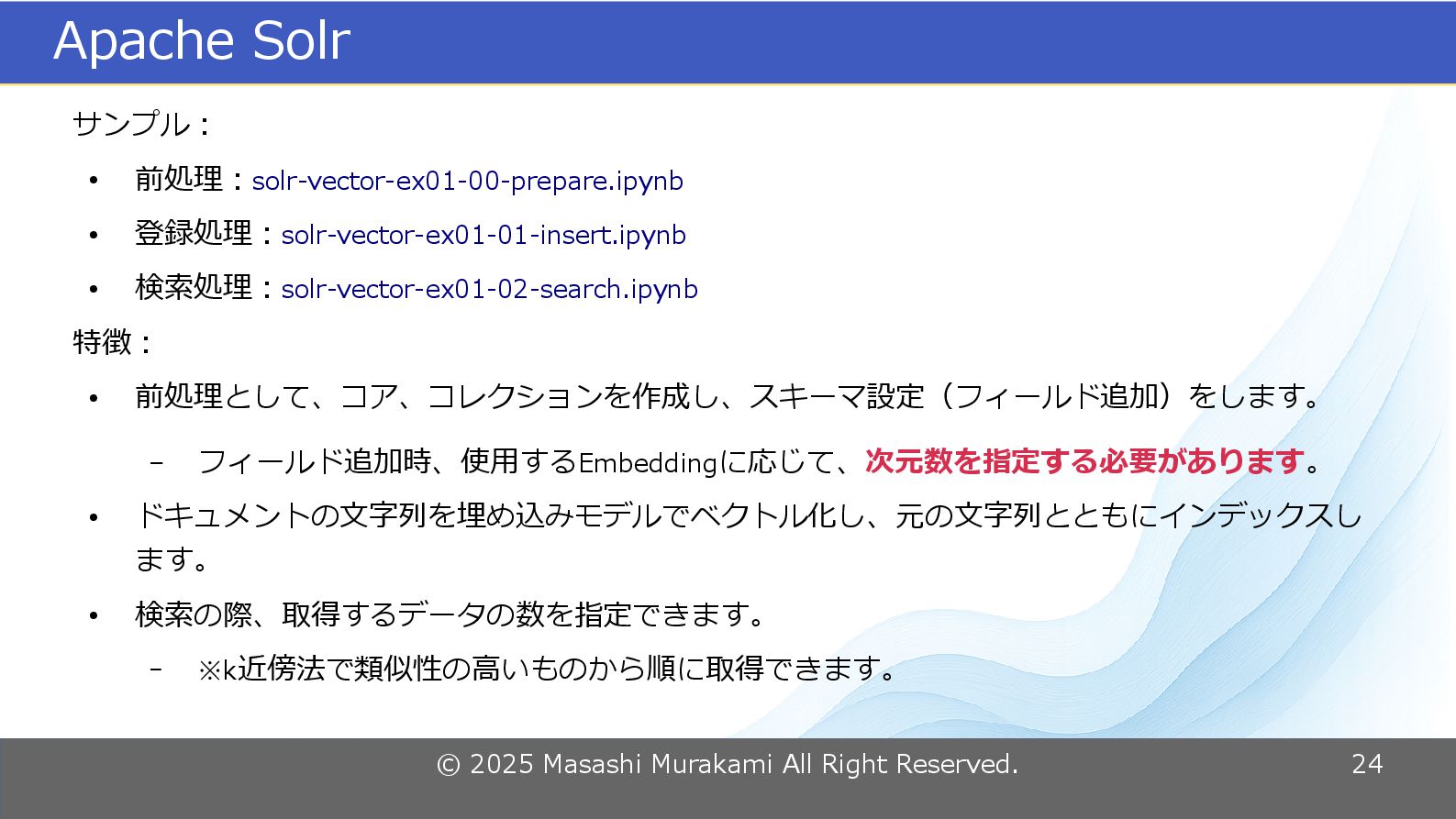 Apache Solr

サンプル：

• 前処理：solr-vector-ex01-00-prepare.ipynb
• 登録処理：solr-vector-ex01-01-insert.ipynb
• 検索処理：solr-vector-ex01-02-search.ipynb

特徴：

• 前処理として、コア、コレクションを作成し、スキーマ設定（フィールド追加）をします。
  – フィールド追加時、使用するEmbeddingに応じて、次元数を指定する必要があります。
• ドキュメントの文字列を埋め込みモデルでベクトル化し、元の文字列とともにインデックスします。
• 検索の際、取得するデータの数を指定できます。
  – ※k近傍法で類似性の高いものから順に取得できます。

© 2025 Masashi Murakami All Right Reserved.

24